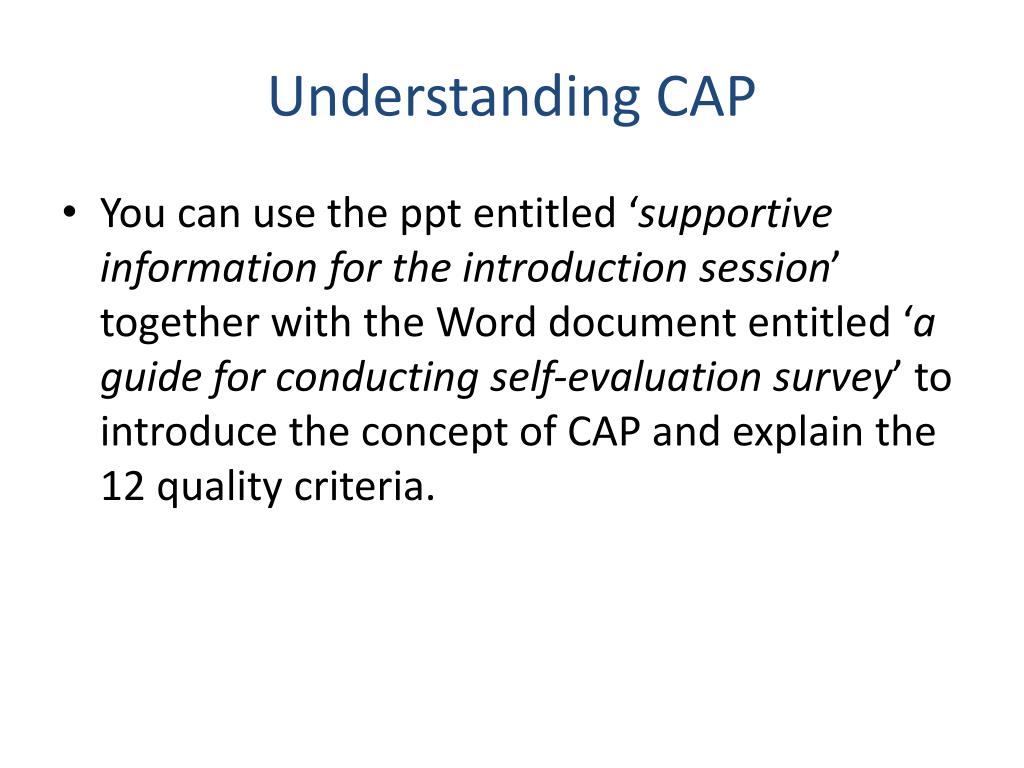 Understanding CAP

• You can use the ppt entitled ‘supportive information for the introduction session’ together with the Word document entitled ‘a guide for conducting self-evaluation survey’ to introduce the concept of CAP and explain the 12 quality criteria.